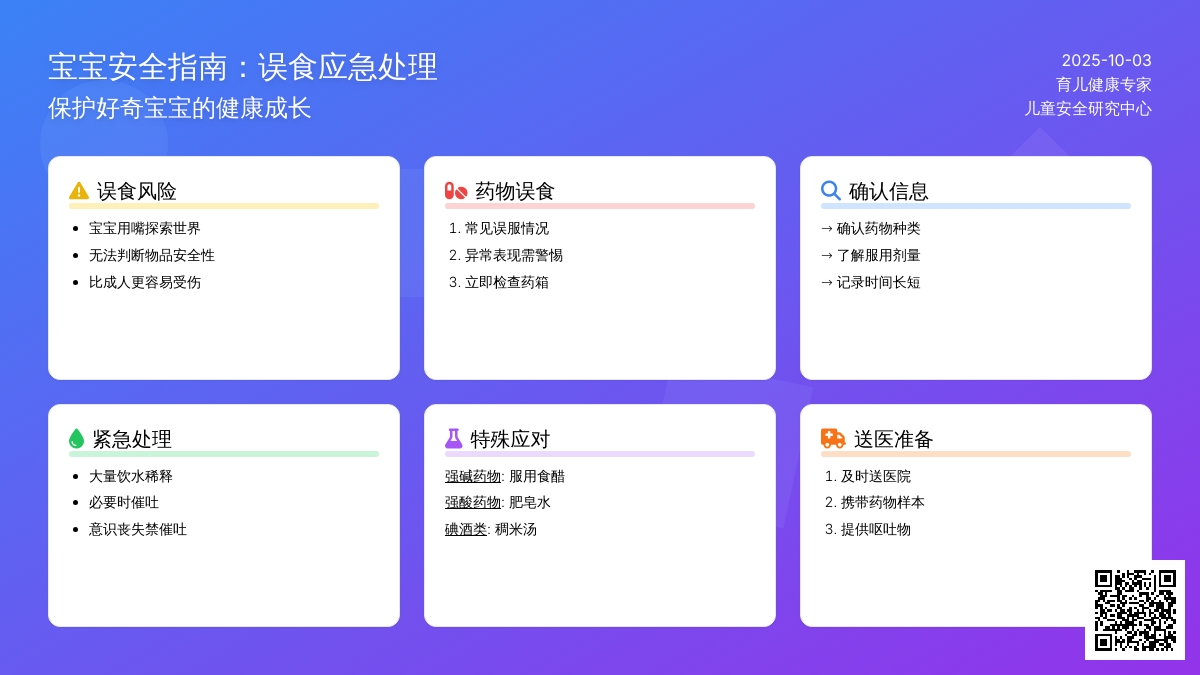 宝宝安全指南：误食应急处理
保护好奇宝宝的健康成长

2025-10-03
育儿健康专家
儿童安全研究中心

误食风险
- 宝宝用嘴探索世界
- 无法判断物品安全性
- 比成人更容易受伤

药物误食
1. 常见误服情况
2. 异常表现需警惕
3. 立即检查药箱

确认信息
→ 确认药物种类
→ 了解服用剂量
→ 记录时间长短

紧急处理
- 大量饮水稀释
- 必要时催吐
- 意识丧失禁催吐

特殊应对
强碱药物: 服用食醋
强酸药物: 肥皂水
碘酒类: 稠米汤

送医准备
1. 及时送医院
2. 携带药物样本
3. 提供呕吐物